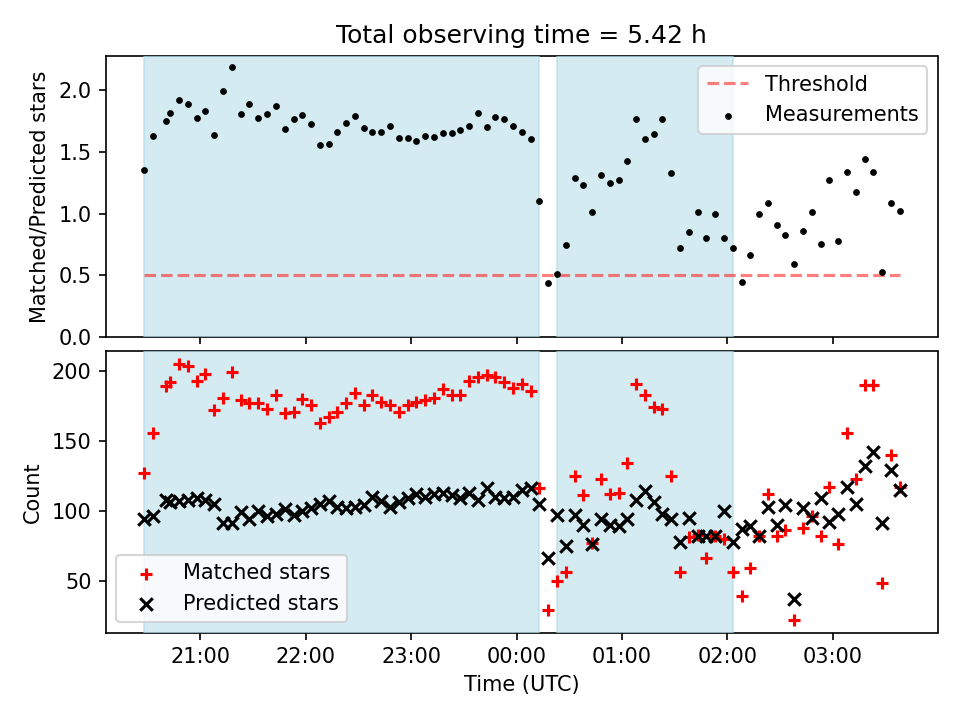 Total observing time = 5.42 h

Matched/Predicted stars

2.0
1.5
1.0
0.5
0.0

Threshold
Measurements

Count

200
150
100
50

Matched stars
Predicted stars

21:00
22:00
23:00
00:00
01:00
02:00
03:00

Time (UTC)